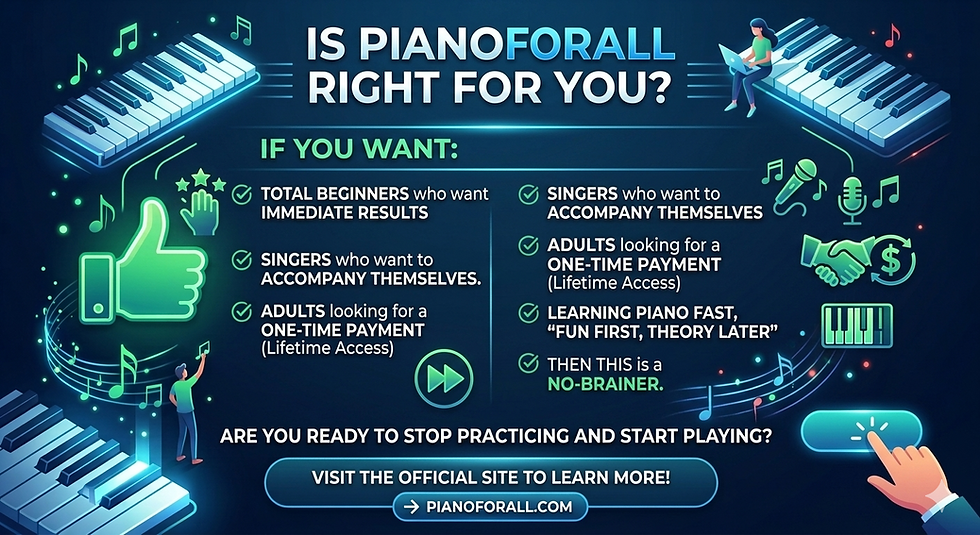 IS PIANOFORALL RIGHT FOR YOU?

IF YOU WANT:

TOTAL BEGINNERS who want IMMEDIATE RESULTS

SINGERS who want to ACCOMPANY THEMSELVES.

ADULTS looking for a ONE-TIME PAYMENT (Lifetime Access)

SINGERS who want to ACCOMPANY THEMSELVES

ADULTS looking for a ONE-TIME PAYMENT (Lifetime Access)

LEARNING PIANO FAST, "FUN FIRST, THEORY LATER"

THEN THIS is a NO-BRAINER.

ARE YOU READY TO STOP PRACTICING AND START PLAYING?

VISIT THE OFFICIAL SITE TO LEARN MORE!

→ PIANOFORALL.COM